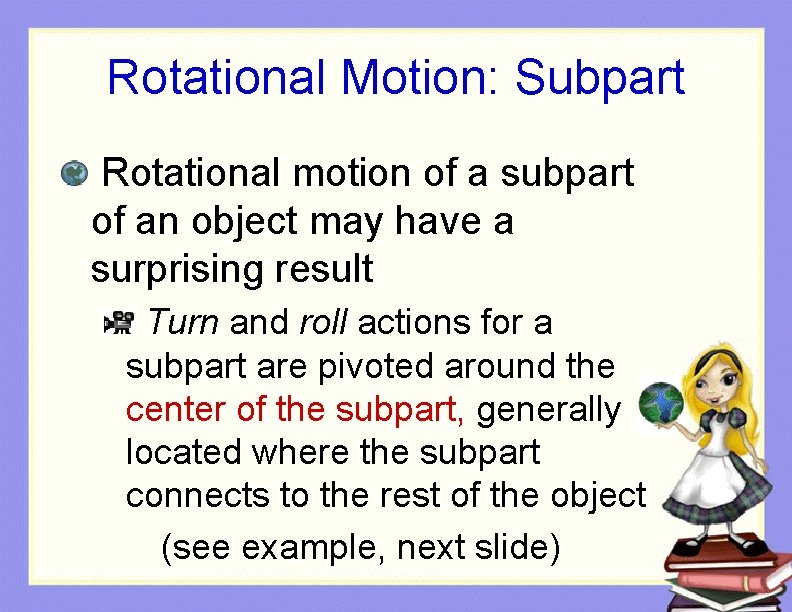 Rotational Motion: Subpart

Rotational motion of a subpart of an object may have a surprising result

Turn and roll actions for a subpart are pivoted around the center of the subpart, generally located where the subpart connects to the rest of the object

(see example, next slide)